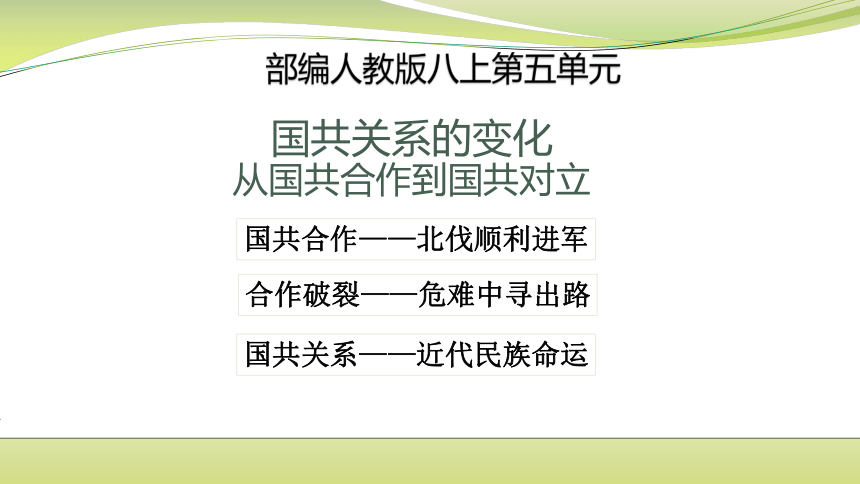 部编人教版八上第五单元

国共关系的变化
从国共合作到国共对立

国共合作——北伐顺利进军

合作破裂——危难中寻出路

国共关系——近代民族命运